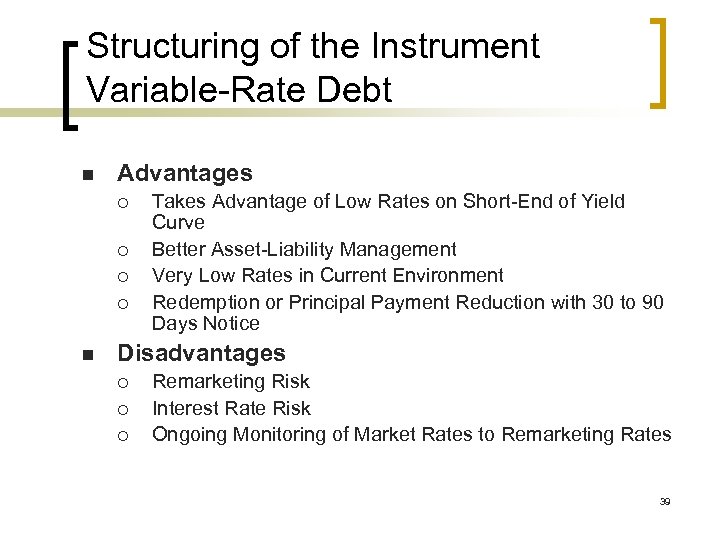 Structuring of the Instrument
Variable-Rate Debt

■ Advantages
○ Takes Advantage of Low Rates on Short-End of Yield Curve
○ Better Asset-Liability Management
○ Very Low Rates in Current Environment
○ Redemption or Principal Payment Reduction with 30 to 90 Days Notice

■ Disadvantages
○ Remarketing Risk
○ Interest Rate Risk
○ Ongoing Monitoring of Market Rates to Remarketing Rates

39